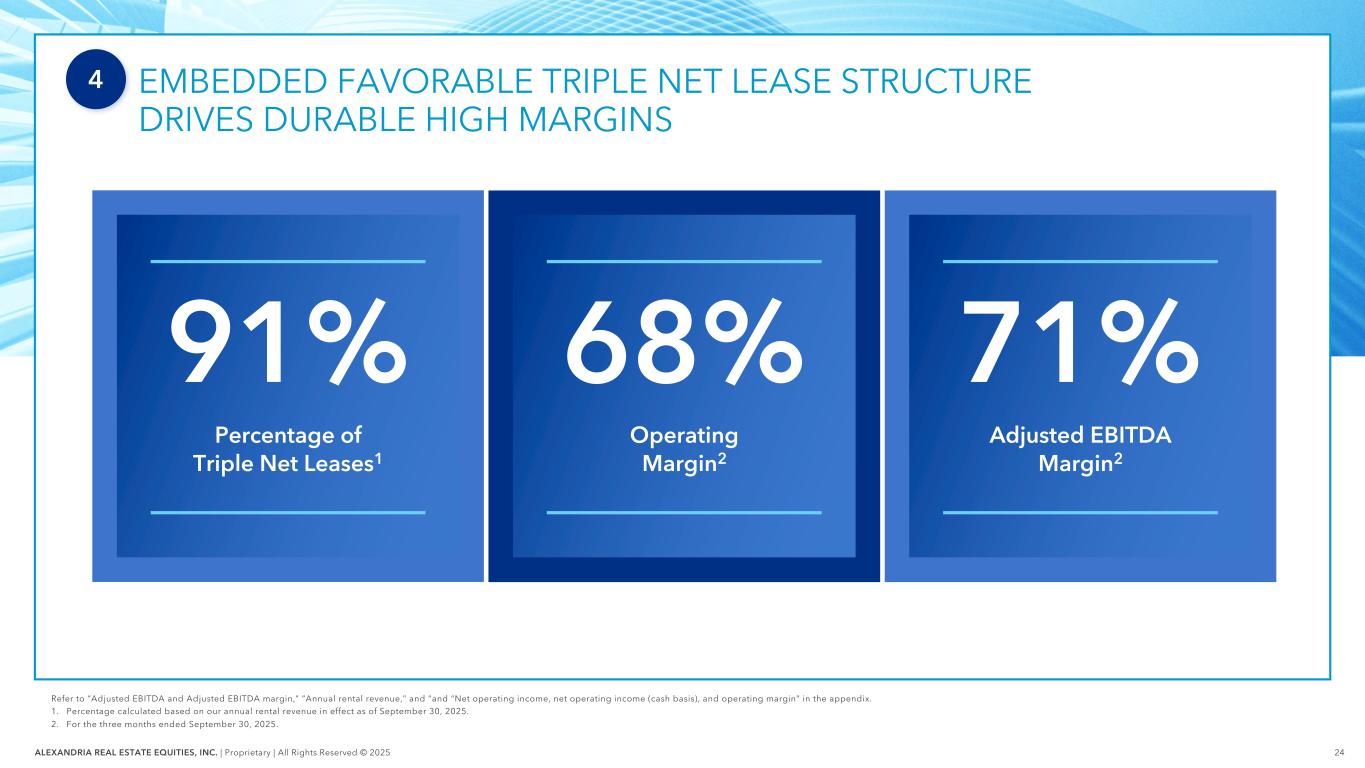 4 EMBEDDED FAVORABLE TRIPLE NET LEASE STRUCTURE DRIVES DURABLE HIGH MARGINS

91%
Percentage of Triple Net Leases$^1$

68%
Operating Margin$^2$

71%
Adjusted EBITDA Margin$^2$

Refer to "Adjusted EBITDA and Adjusted EBITDA margin," "Annual rental revenue," and "and "Net operating income, net operating income (cash basis), and operating margin" in the appendix.
1. Percentage calculated based on our annual rental revenue in effect as of September 30, 2025.
2. For the three months ended September 30, 2025.

ALEXANDRIA REAL ESTATE EQUITIES, INC. | Proprietary | All Rights Reserved © 2025 24